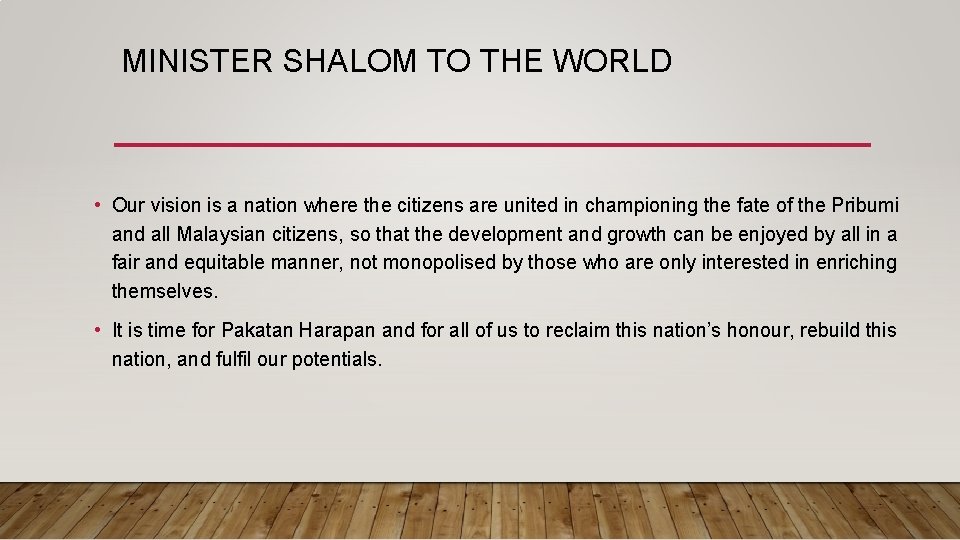 MINISTER SHALOM TO THE WORLD

• Our vision is a nation where the citizens are united in championing the fate of the Pribumi and all Malaysian citizens, so that the development and growth can be enjoyed by all in a fair and equitable manner, not monopolised by those who are only interested in enriching themselves.

• It is time for Pakatan Harapan and for all of us to reclaim this nation's honour, rebuild this nation, and fulfil our potentials.